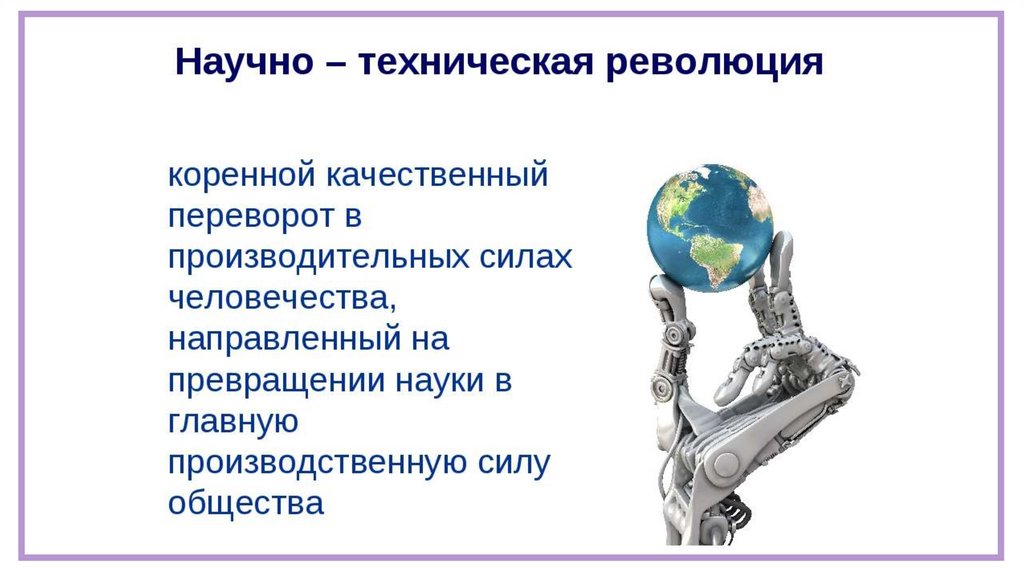 Научно – техническая революция

коренной качественный переворот в производительных силах человечества, направленный на превращении науки в главную производственную силу общества